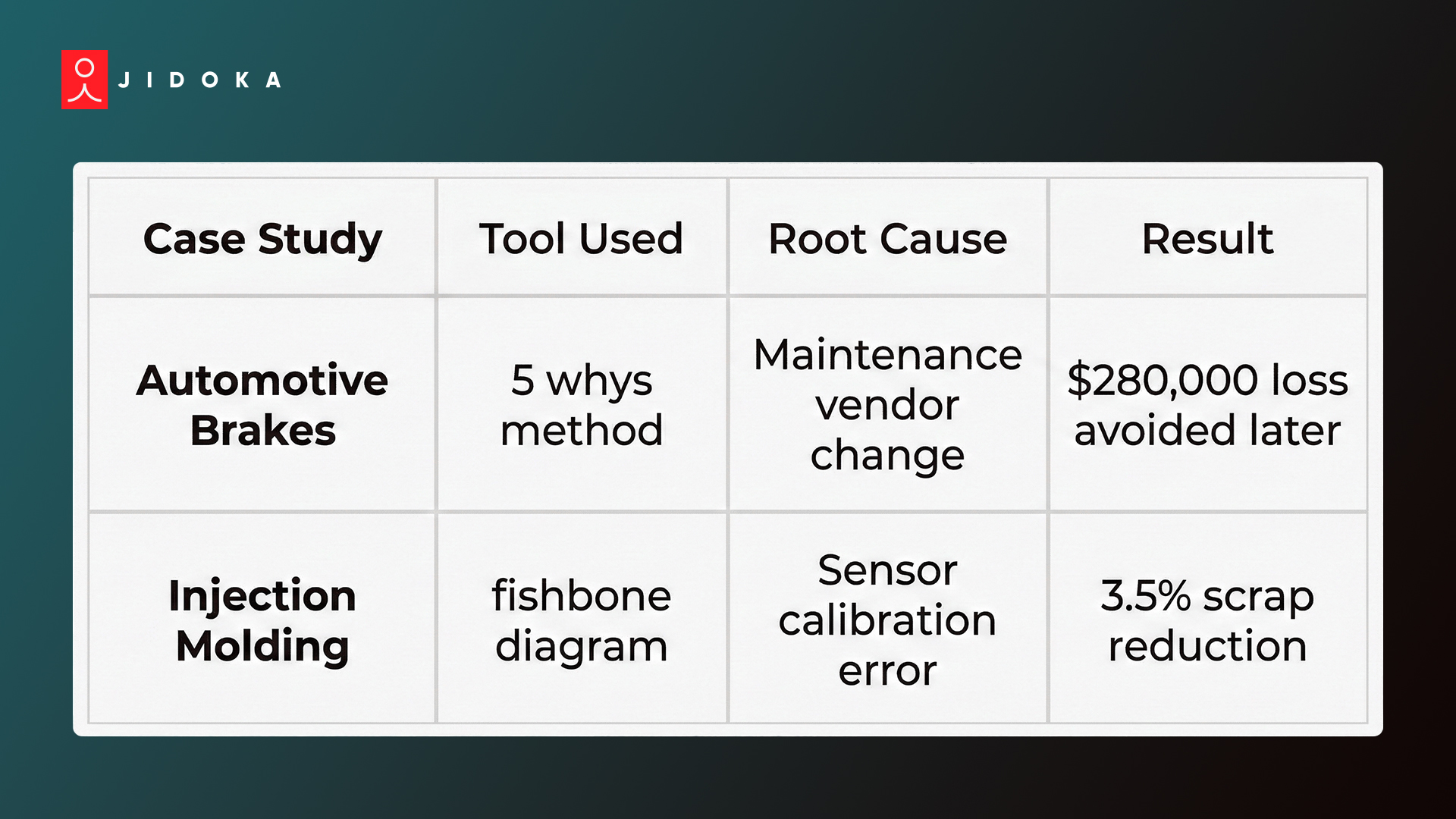 JIDOKA

| Case Study | Tool Used | Root Cause | Result |
|---|---|---|---|
| Automotive Brakes | 5 whys method | Maintenance vendor change | \$280,000 loss avoided later |
| Injection Molding | fishbone diagram | Sensor calibration error | 3.5% scrap reduction |